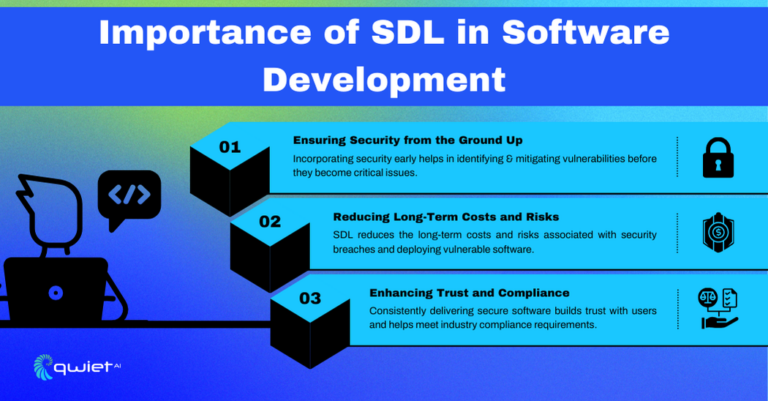 Importance of SDL in Software Development

01
Ensuring Security from the Ground Up
Incorporating security early helps in identifying & mitigating vulnerabilities before they become critical issues.

02
Reducing Long-Term Costs and Risks
SDL reduces the long-term costs and risks associated with security breaches and deploying vulnerable software.

03
Enhancing Trust and Compliance
Consistently delivering secure software builds trust with users and helps meet industry compliance requirements.

</>

qwiet AI